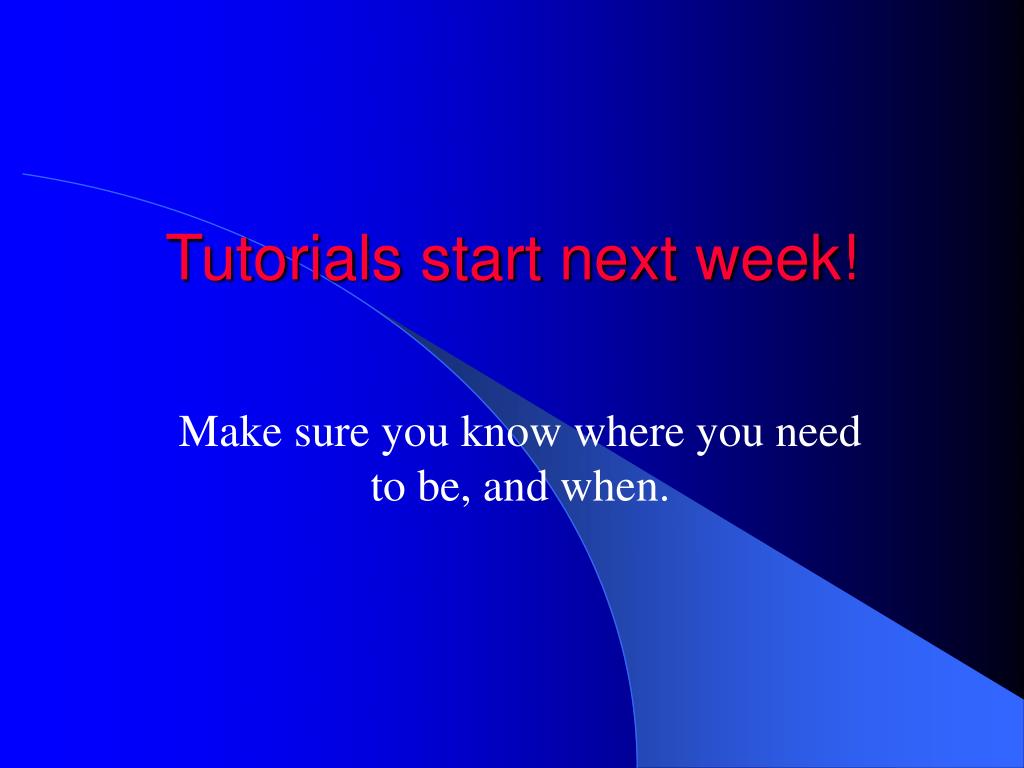 Tutorials start next week!

Make sure you know where you need to be, and when.